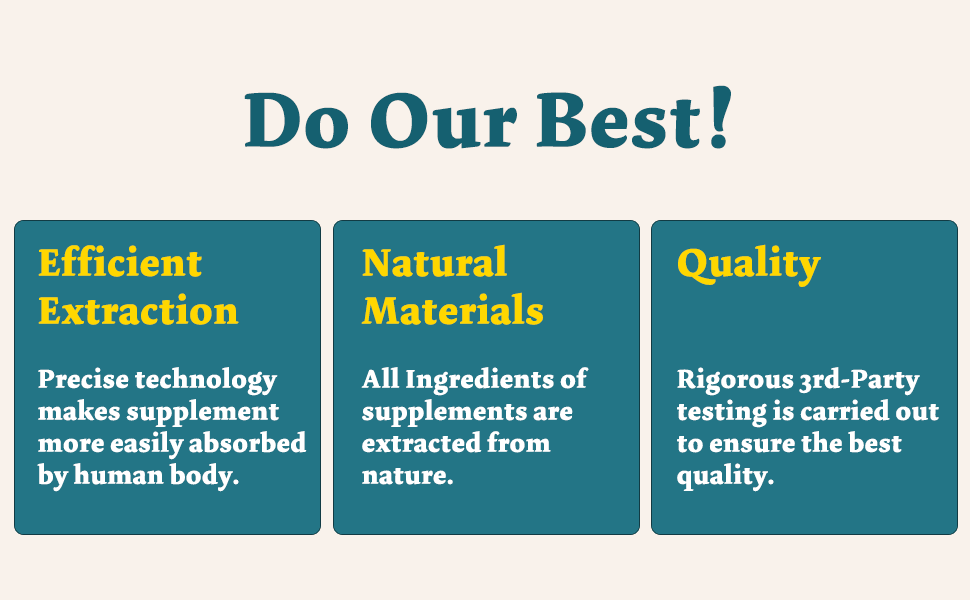 Do Our Best!

Efficient Extraction

Precise technology makes supplement more easily absorbed by human body.

Natural Materials

All Ingredients of supplements are extracted from nature.

Quality

Rigorous 3rd-Party testing is carried out to ensure the best quality.